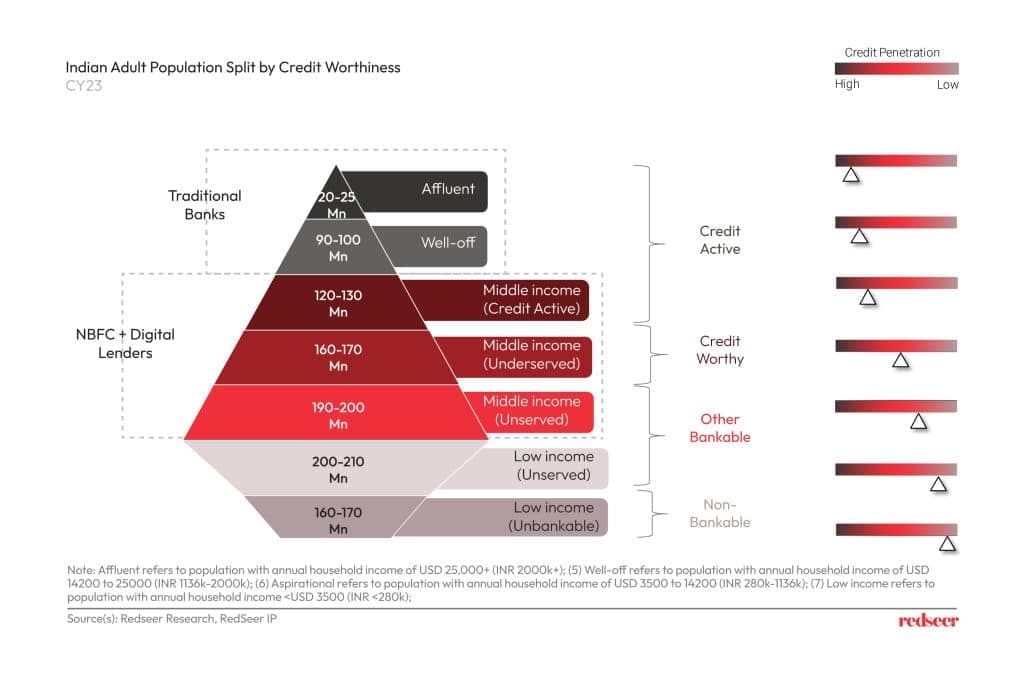 Indian Adult Population Split by Credit Worthiness
CY23

Credit Penetration
High Low

Traditional Banks

NBFC + Digital Lenders

20-25 Mn
Affluent

90-100 Mn
Well-off

120-130 Mn
Middle income (Credit Active)

160-170 Mn
Middle income (Underserved)

190-200 Mn
Middle income (Unserved)

200-210 Mn
Low income (Unserved)

160-170 Mn
Low income (Unbankable)

Credit Active

Credit Worthy

Other Bankable

Non-Bankable

Note: Affluent refers to population with annual household income of USD 25,000+ (INR 2000k+); (5) Well-off refers to population with annual household income of USD 14200 to 25000 (INR 1136k-2000k); (6) Aspirational refers to population with annual household income of USD 3500 to 14200 (INR 280k-1136k); (7) Low income refers to population with annual household income <USD 3500 (INR <280k);

Source(s): Redseer Research, RedSeer IP

redseer